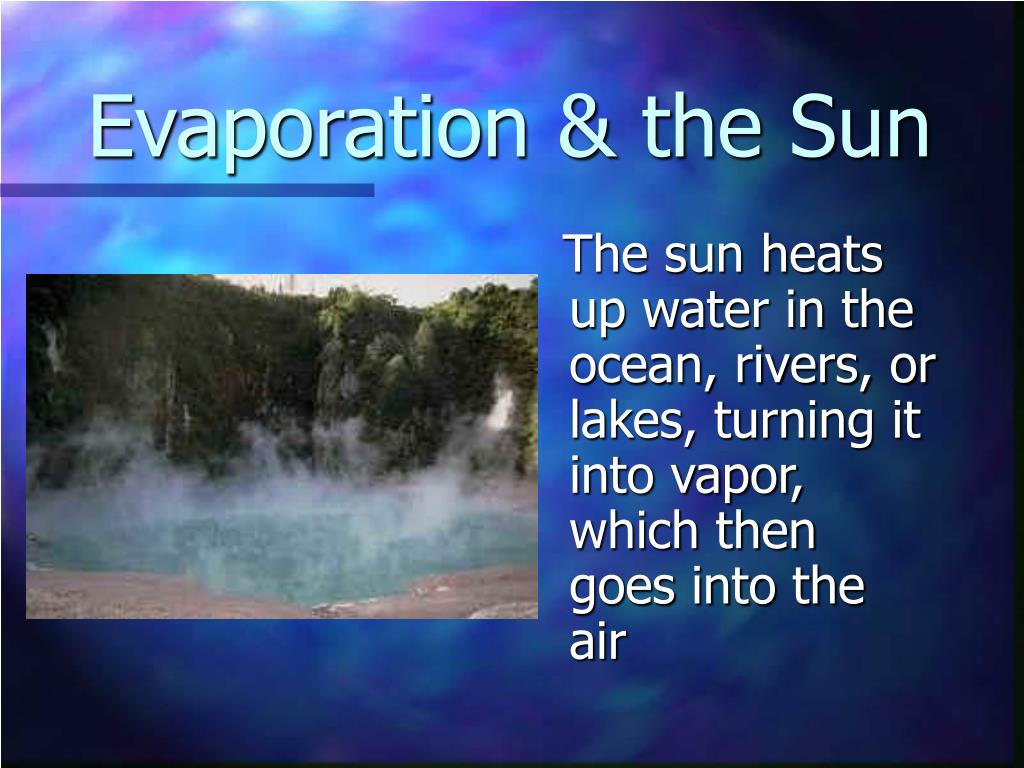 Evaporation & the Sun

The sun heats up water in the ocean, rivers, or lakes, turning it into vapor, which then goes into the air